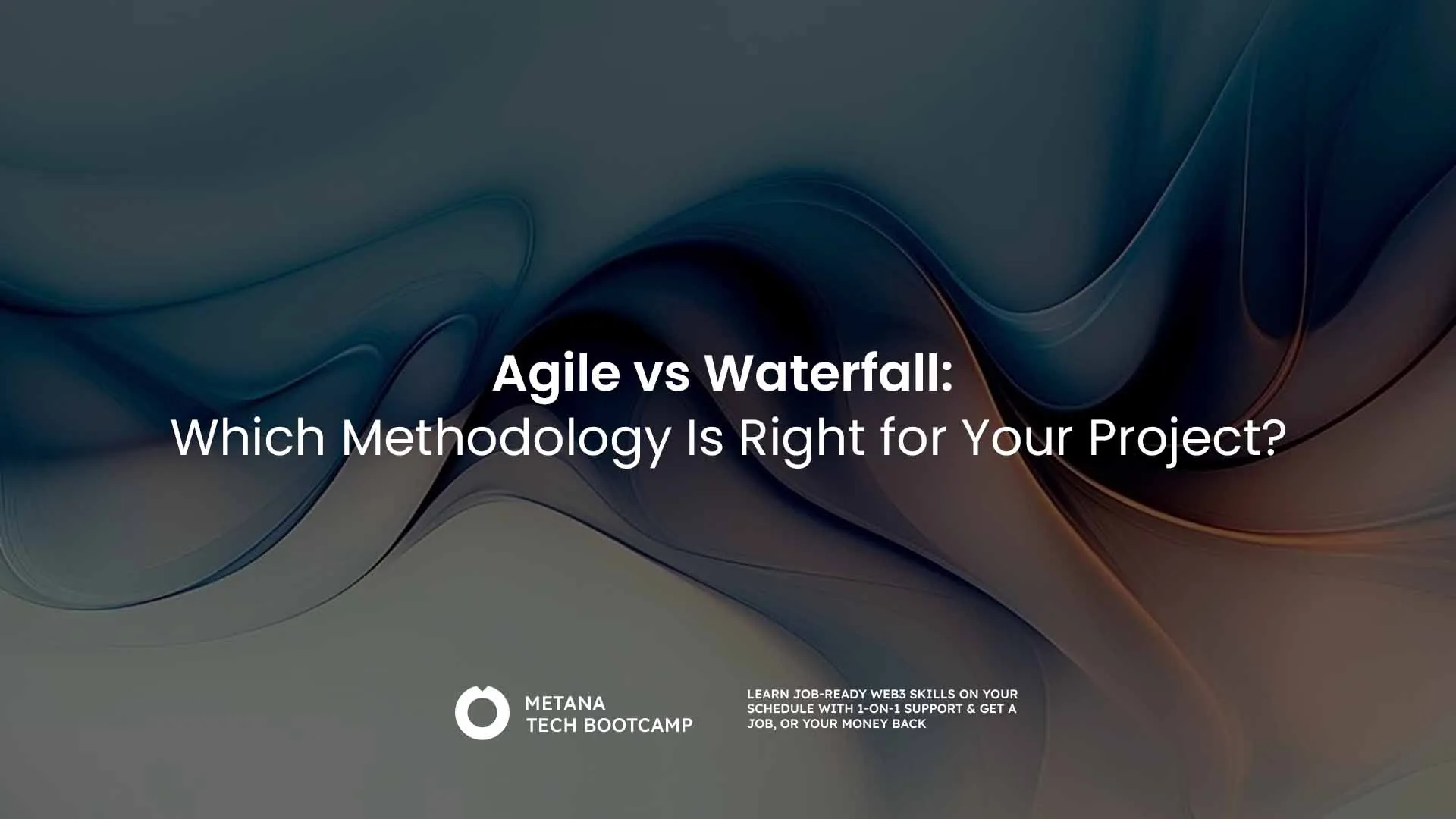 Agile vs Waterfall:
Which Methodology Is Right for Your Project?

METANA
TECH BOOTCAMP

LEARN JOB-READY WEB3 SKILLS ON YOUR SCHEDULE WITH 1-ON-1 SUPPORT & GET A JOB, OR YOUR MONEY BACK